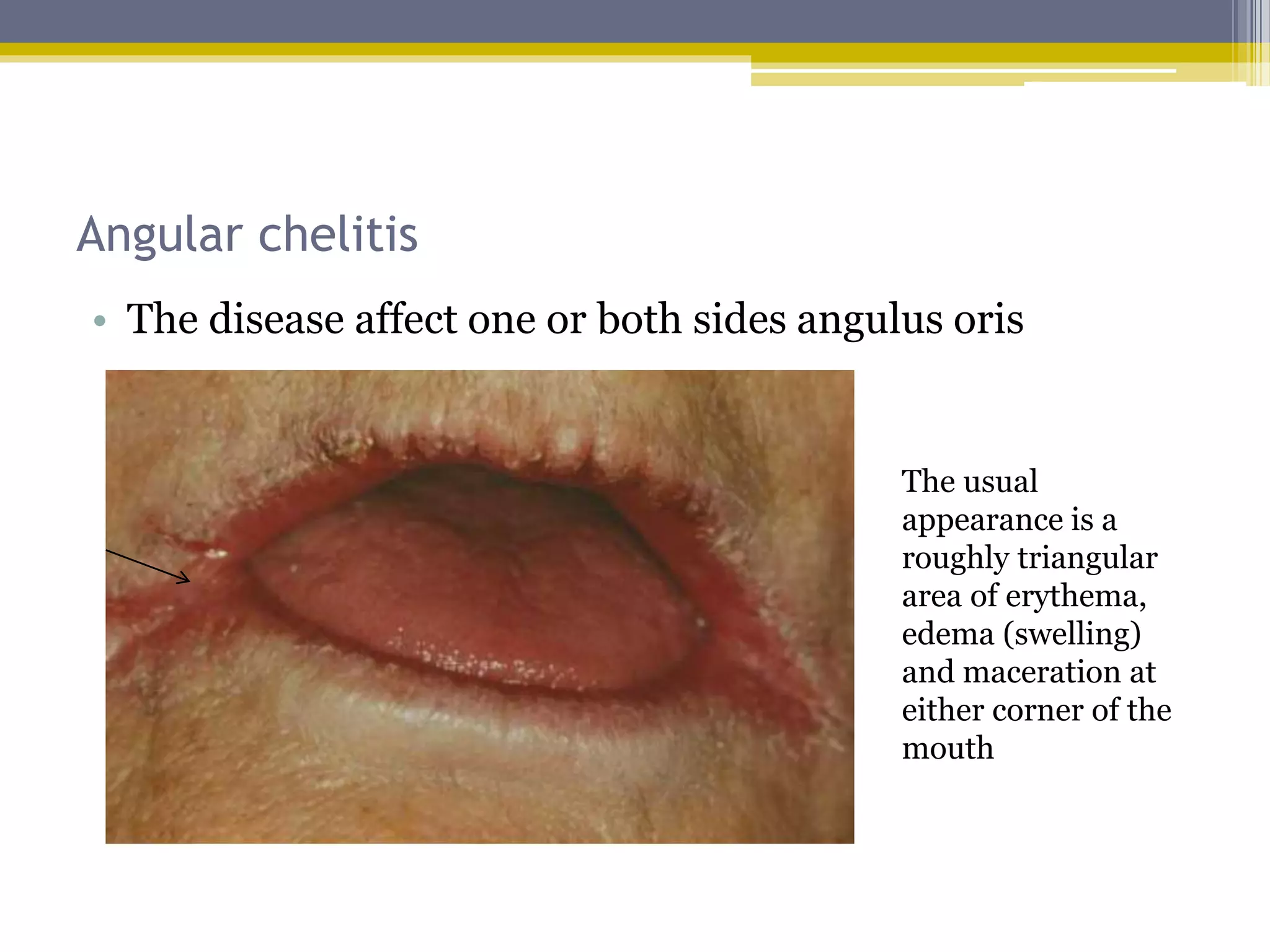 Angular chelitis

• The disease affect one or both sides angulus oris

The usual appearance is a roughly triangular area of erythema, edema (swelling) and maceration at either corner of the mouth